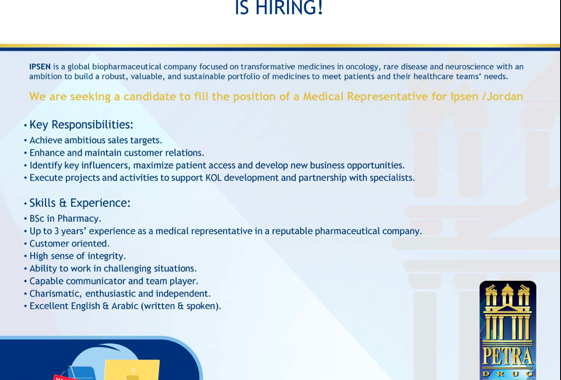 IS HIRING!

IPSEN is a global biopharmaceutical company focused on transformative medicines in oncology, rare disease and neuroscience with an ambition to build a robust, valuable, and sustainable portfolio of medicines to meet patients and their healthcare teams' needs.

We are seeking a candidate to fill the position of a Medical Representative for Ipsen /Jordan

• Key Responsibilities:
• Achieve ambitious sales targets.
• Enhance and maintain customer relations.
• Identify key influencers, maximize patient access and develop new business opportunities.
• Execute projects and activities to support KOL development and partnership with specialists.

• Skills & Experience:
• BSc in Pharmacy.
• Up to 3 years' experience as a medical representative in a reputable pharmaceutical company.
• Customer oriented.
• High sense of integrity.
• Ability to work in challenging situations.
• Capable communicator and team player.
• Charismatic, enthusiastic and independent.
• Excellent English & Arabic (written & spoken).

PETRA
DRUG